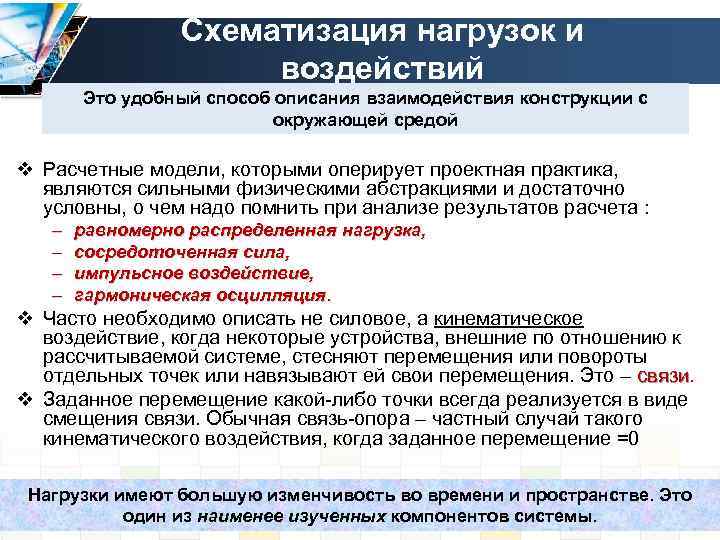 Схематизация нагрузок и воздействий

Это удобный способ описания взаимодействия конструкции с окружающей средой

❖ Расчетные модели, которыми оперирует проектная практика, являются сильными физическими абстракциями и достаточно условны, о чем надо помнить при анализе результатов расчета :
– равномерно распределенная нагрузка,
– сосредоточенная сила,
– импульсное воздействие,
– гармоническая осцилляция.

❖ Часто необходимо описать не силовое, а кинематическое воздействие, когда некоторые устройства, внешние по отношению к рассчитываемой системе, стесняют перемещения или повороты отдельных точек или навязывают ей свои перемещения. Это – связи.

❖ Заданное перемещение какой-либо точки всегда реализуется в виде смещения связи. Обычная связь-опора – частный случай такого кинематического воздействия, когда заданное перемещение =0

Нагрузки имеют большую изменчивость во времени и пространстве. Это один из наименее изученных компонентов системы.